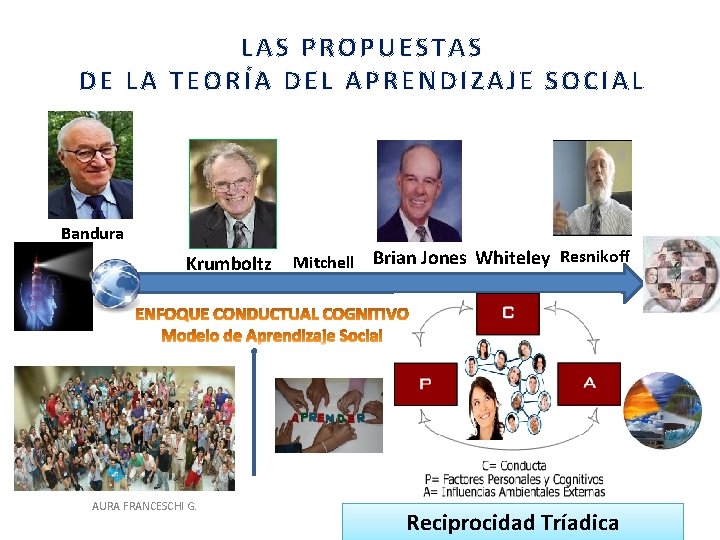 LAS PROPUESTAS
DE LA TEORÍA DEL APRENDIZAJE SOCIAL

Bandura

Krumboltz Mitchell Brian Jones Whiteley Resnikoff

ENFOQUE CONDUCTUAL COGNITIVO
Modelo de Aprendizaje Social

C

P

A

APRENDER

C= Conducta
P= Factores Personales y Cognitivos
A= Influencias Ambientales Externas

AURA FRANCESCHI G.

Reciprocidad Tríadica